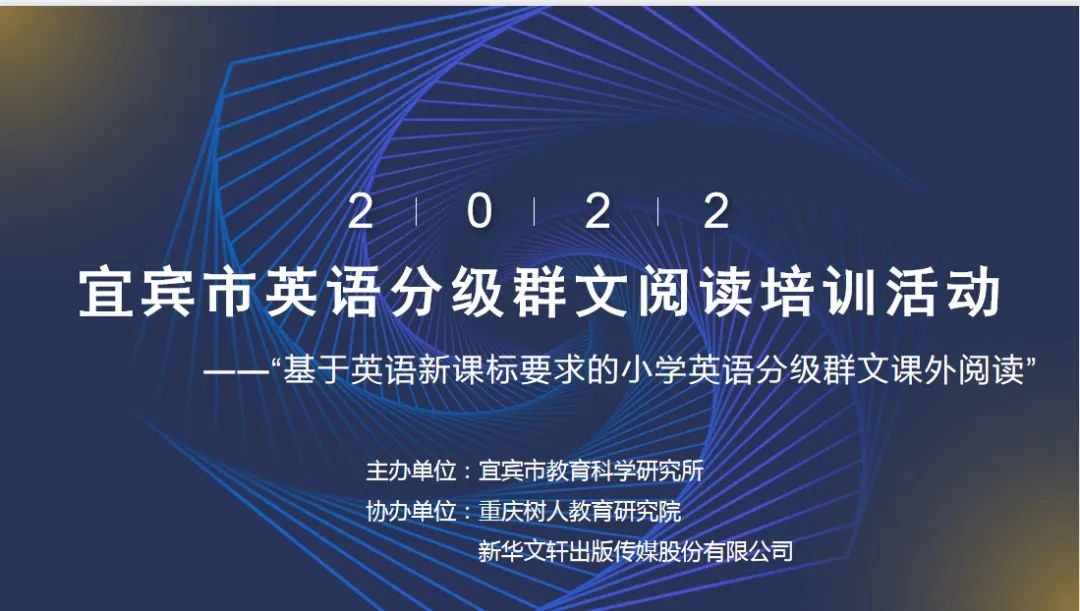 2 0 2 2

宜宾市英语分级群文阅读培训活动

——“基于英语新课标要求的小学英语分级群文课外阅读”

主办单位：宜宾市教育科学研究所

协办单位：重庆树人教育研究院

新华文轩出版传媒股份有限公司